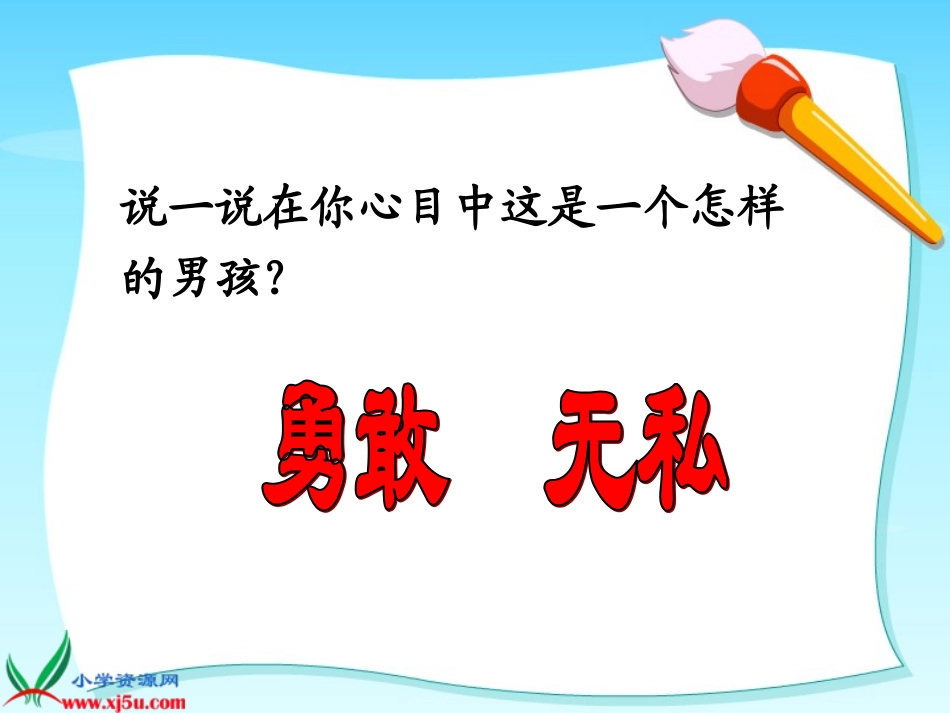 说一说在你心目中这是一个怎样的男孩？

勇敢　无私

小学资源网
www.xj5u.com